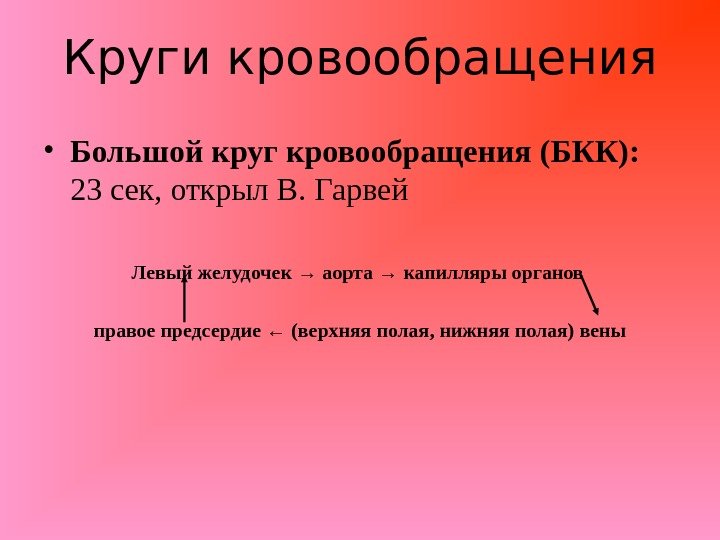 Круги кровообращения

• **Большой круг кровообращения (БКК):** 23 сек, открыл В. Гарвей

Левый желудочек → аорта → капилляры органов

правое предсердие ← (верхняя полая, нижняя полая) вены